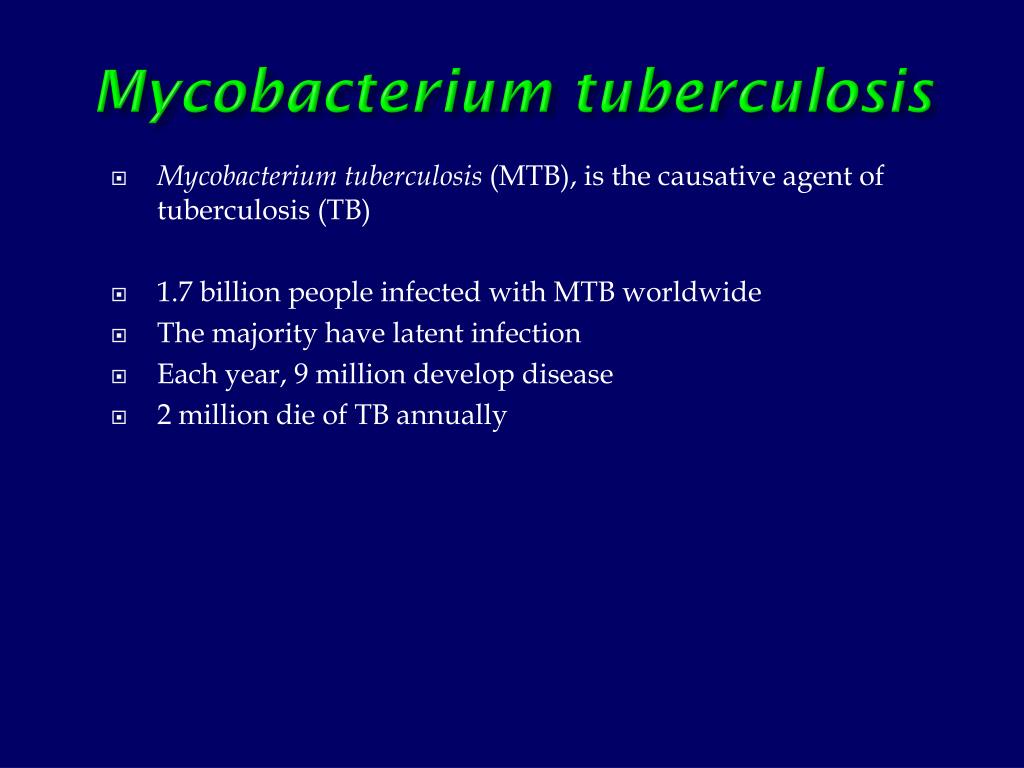 Mycobacterium tuberculosis

Mycobacterium tuberculosis (MTB), is the causative agent of tuberculosis (TB)

1.7 billion people infected with MTB worldwide
The majority have latent infection
Each year, 9 million develop disease
2 million die of TB annually